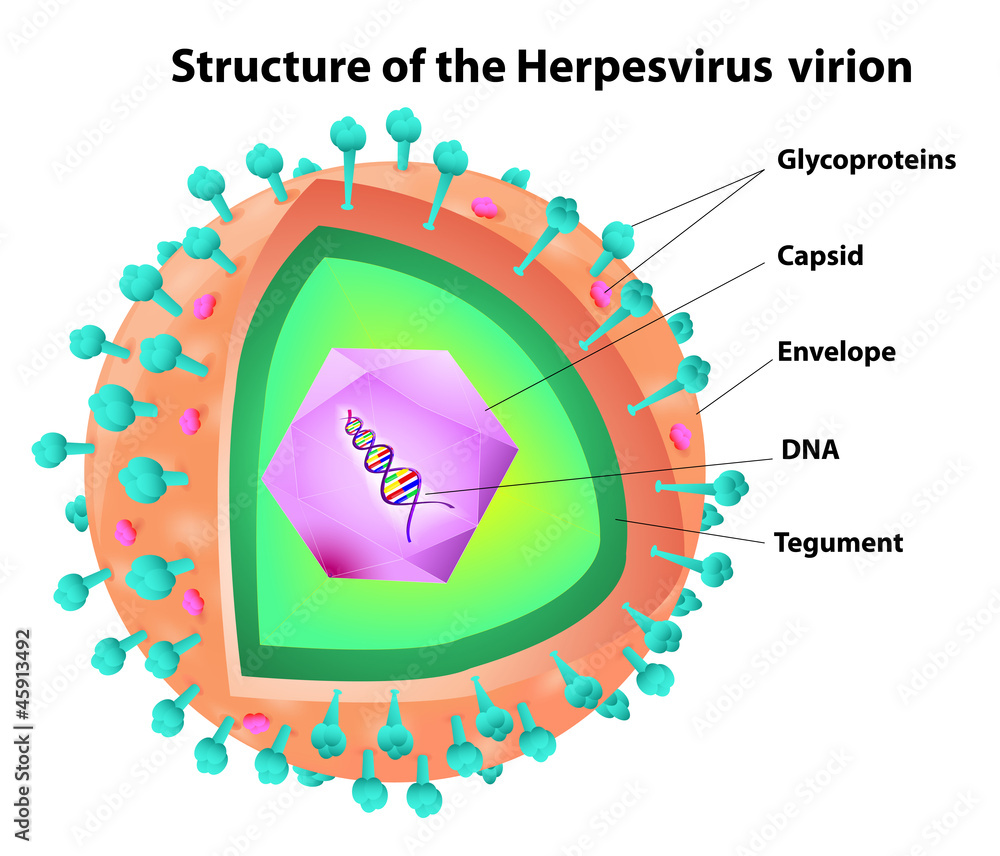 Structure of the Herpesvirus virion

Glycoproteins

Capsid

Envelope

DNA

Tegument

Adobe Stock | #45913492